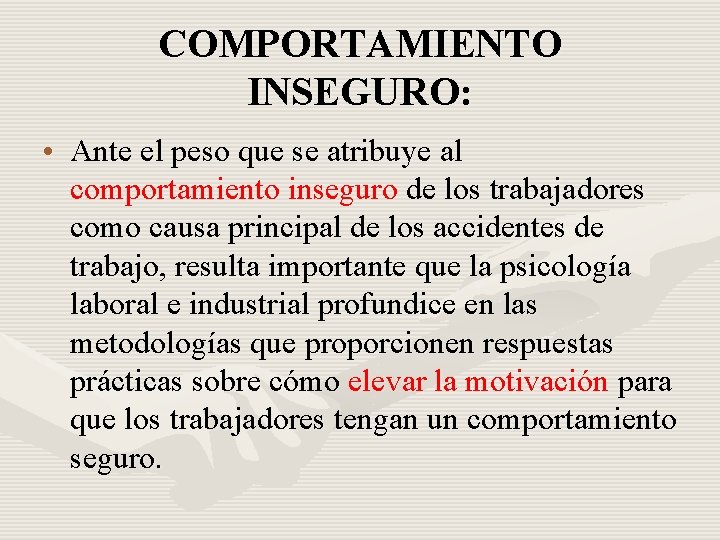 COMPORTAMIENTO
INSEGURO:

• Ante el peso que se atribuye al comportamiento inseguro de los trabajadores como causa principal de los accidentes de trabajo, resulta importante que la psicología laboral e industrial profundice en las metodologías que proporcionen respuestas prácticas sobre cómo elevar la motivación para que los trabajadores tengan un comportamiento seguro.